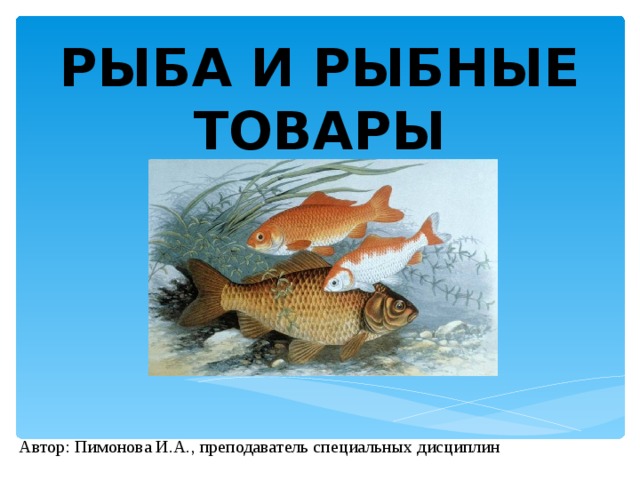 РЫБА И РЫБНЫЕ ТОВАРЫ

Автор: Пимонова И.А., преподаватель специальных дисциплин